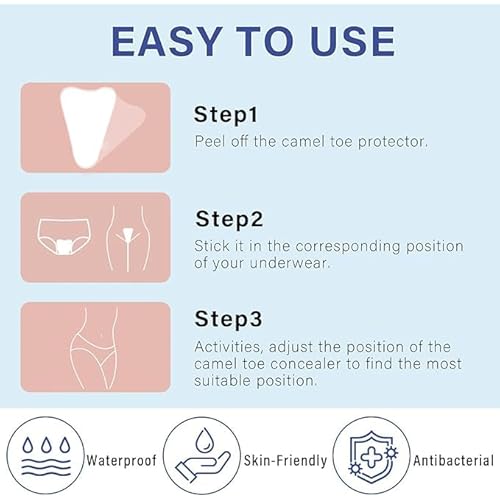 EASY TO USE

Step1
Peel off the camel toe protector.

Step2
Stick it in the corresponding position of your underwear.

Step3
Activities, adjust the position of the camel toe concealer to find the most suitable position.

Waterproof

Skin-Friendly

Antibacterial